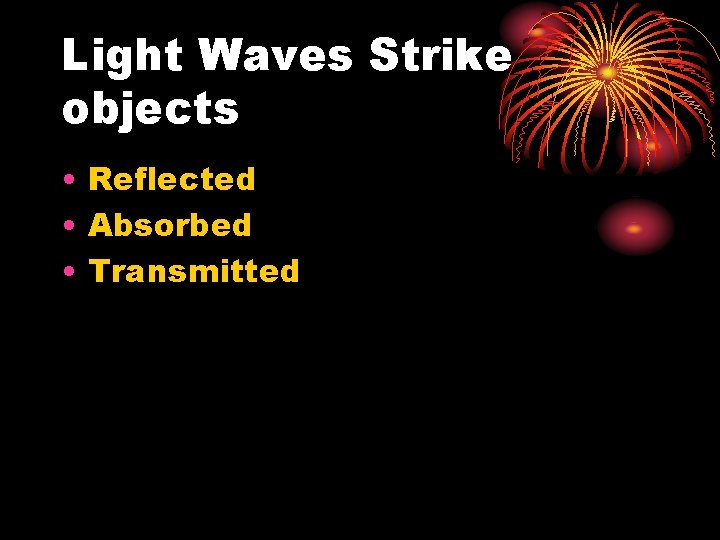 Light Waves Strike objects

• Reflected
• Absorbed
• Transmitted